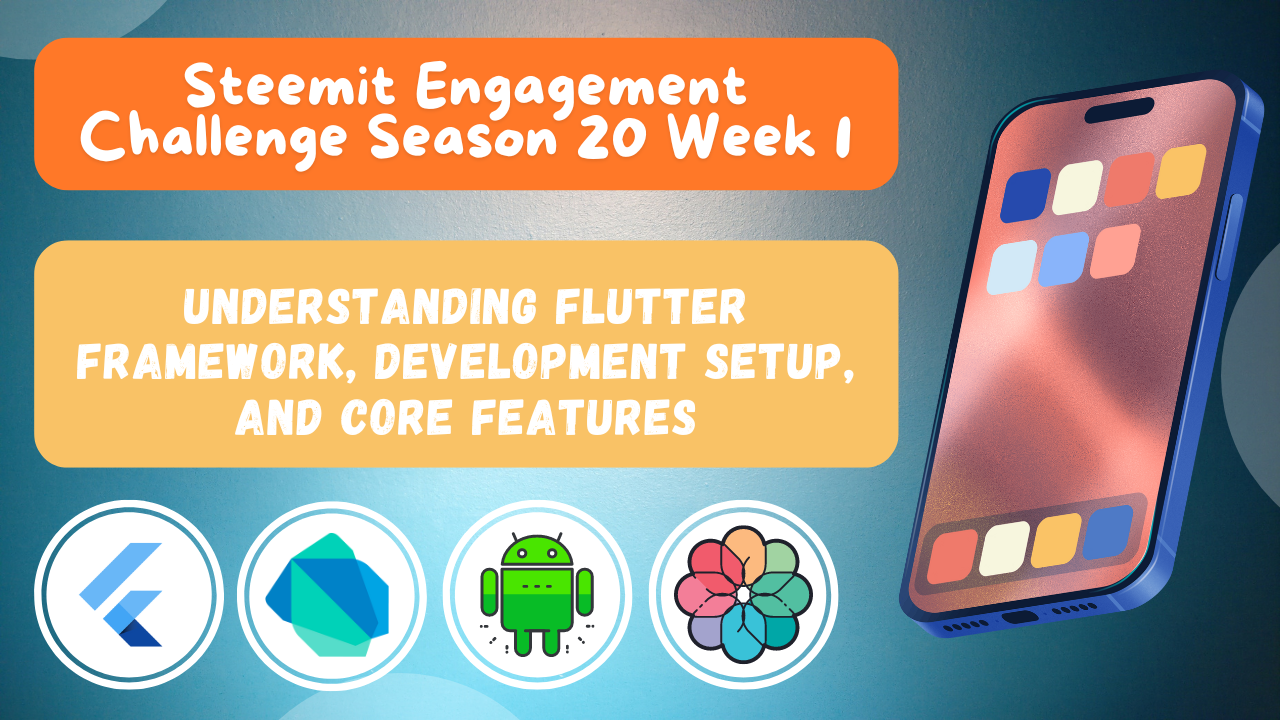 Steemit Engagement Challenge Season 20 Week 1

UNDERSTANDING FLUTTER FRAMEWORK, DEVELOPMENT SETUP, AND CORE FEATURES